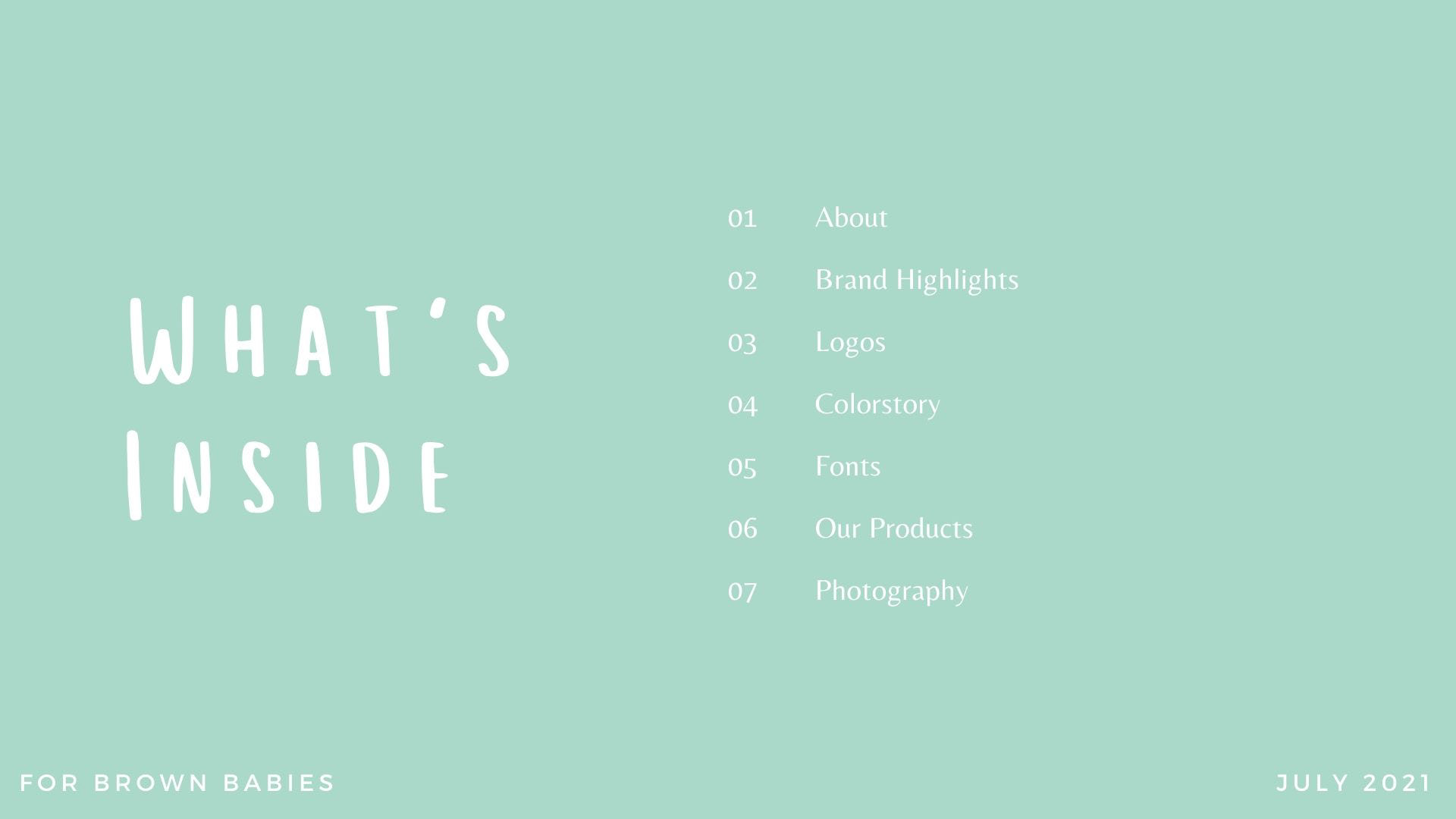 WHAT'S INSIDE

01 About

02 Brand Highlights

03 Logos

04 Colorstory

05 Fonts

06 Our Products

07 Photography

FOR BROWN BABIES

JULY 2021